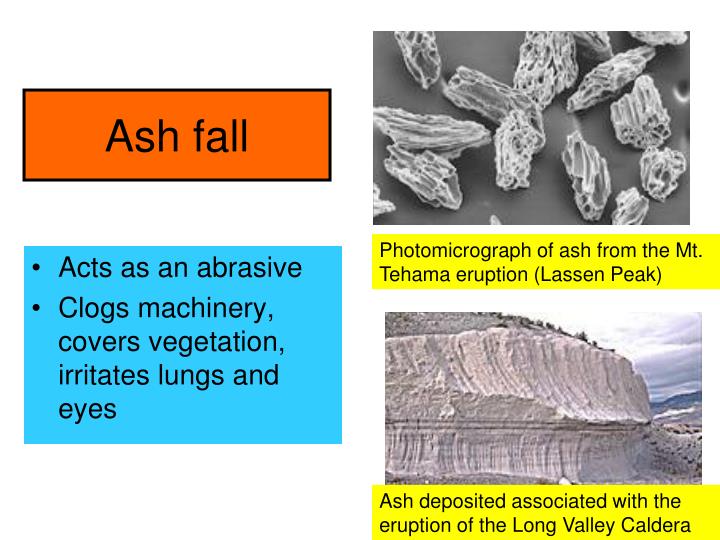 Ash fall

• Acts as an abrasive
• Clogs machinery, covers vegetation, irritates lungs and eyes

Photomicrograph of ash from the Mt. Tehama eruption (Lassen Peak)

Ash deposited associated with the eruption of the Long Valley Caldera